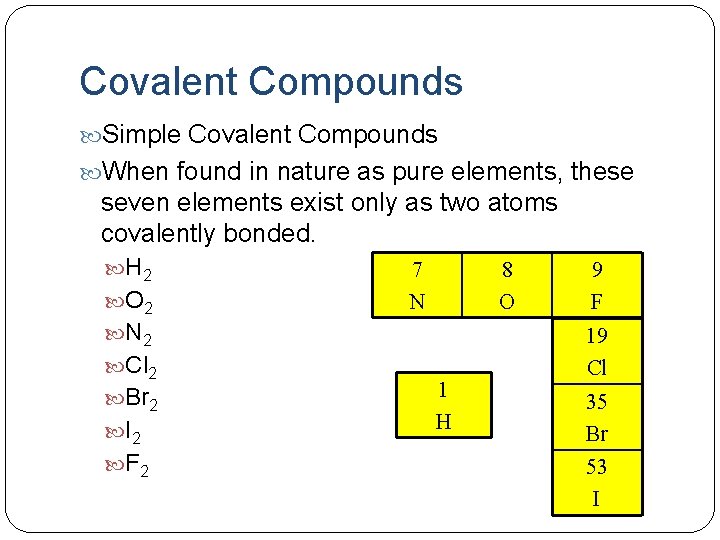 Covalent Compounds

Simple Covalent Compounds

When found in nature as pure elements, these seven elements exist only as two atoms covalently bonded.

$H_2$
$O_2$
$N_2$
$Cl_2$
$Br_2$
$I_2$
$F_2$

7
N

8
O

9
F

19
Cl

1
H

35
Br

53
I